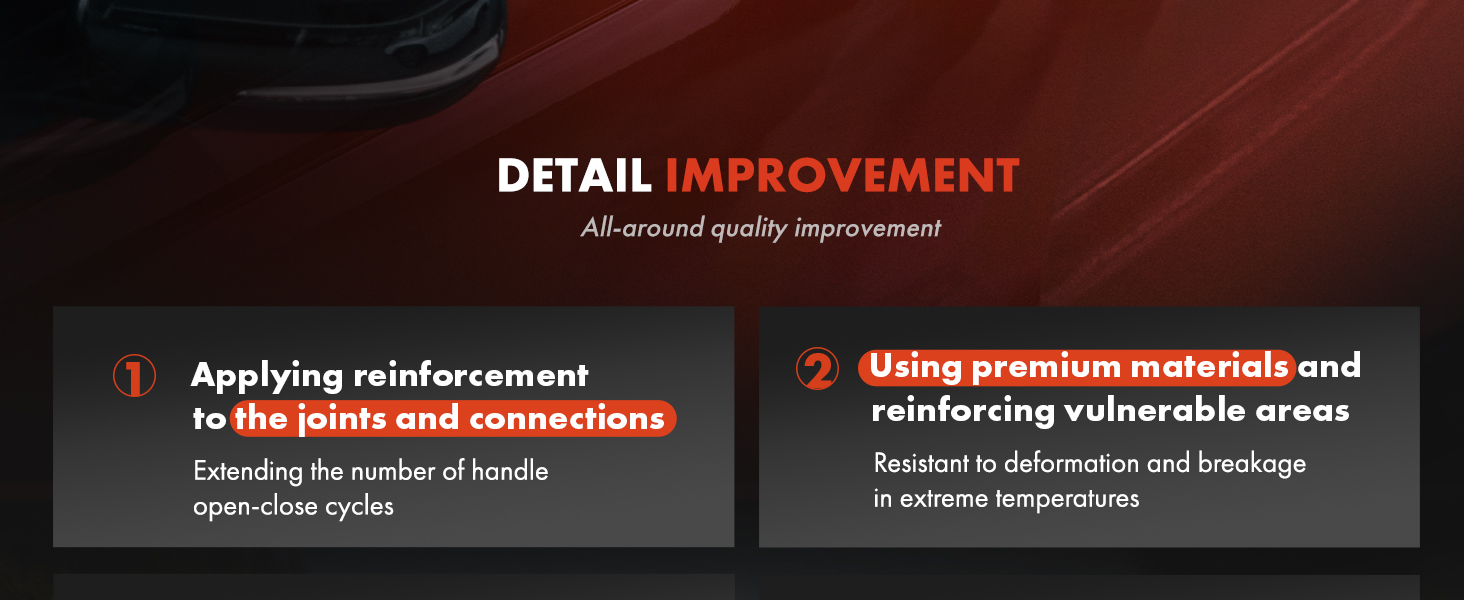 DETAIL IMPROVEMENT

All-around quality improvement

① Applying reinforcement to the joints and connections

Extending the number of handle open-close cycles

② Using premium materials and reinforcing vulnerable areas

Resistant to deformation and breakage in extreme temperatures